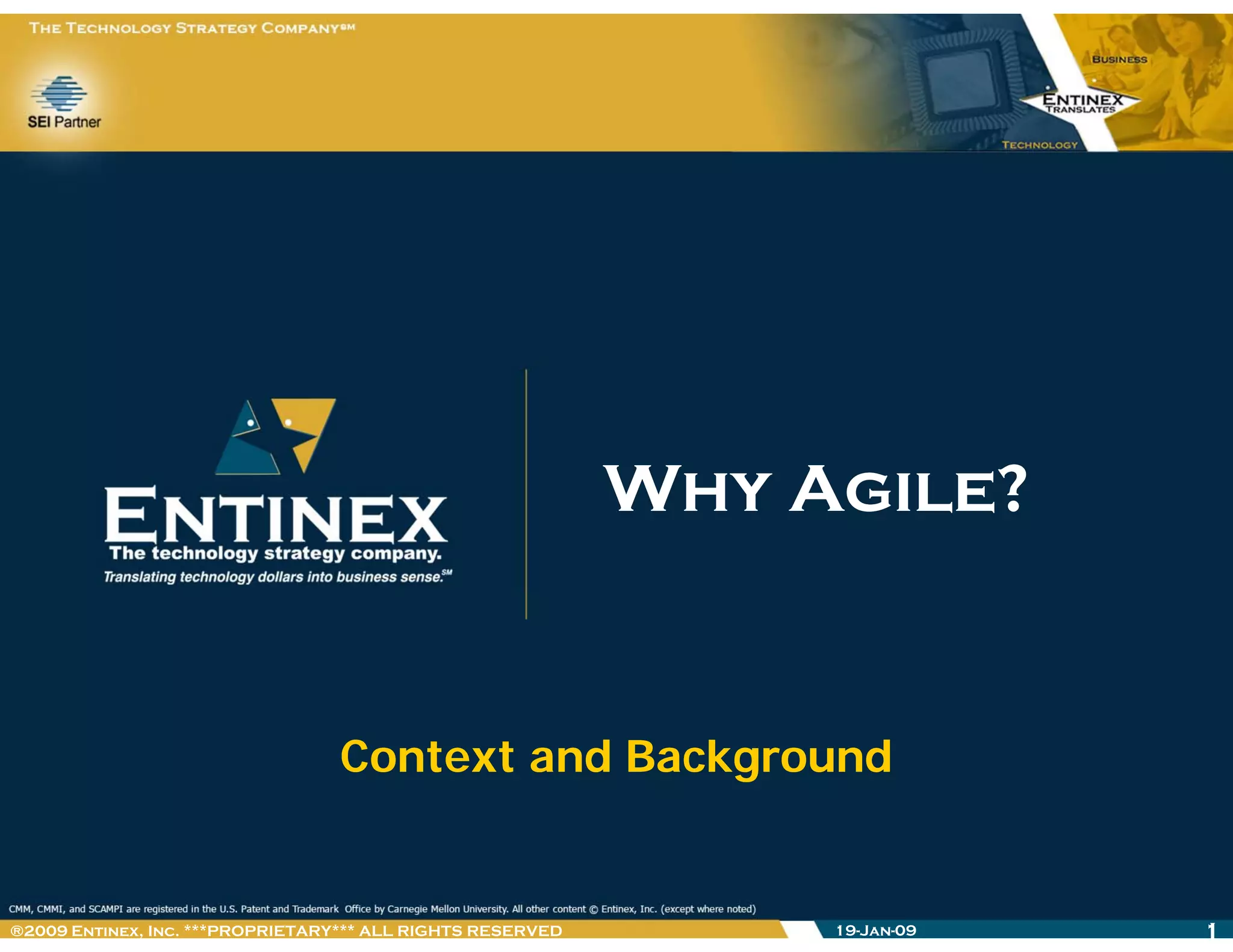 THE TECHNOLOGY STRATEGY COMPANY℠

SEI Partner

BUSINESS

ENTINEX TRANSLATES

TECHNOLOGY

ENTINEX
The technology strategy company.
Translating technology dollars into business sense.℠

WHY AGILE?

Context and Background

CMM, CMMI, and SCAMPI are registered in the U.S. Patent and Trademark Office by Carnegie Mellon University. All other content © Entinex, Inc. (except where noted)

®2009 ENTINEX, INC. ***PROPRIETARY*** ALL RIGHTS RESERVED

19-JAN-09

1